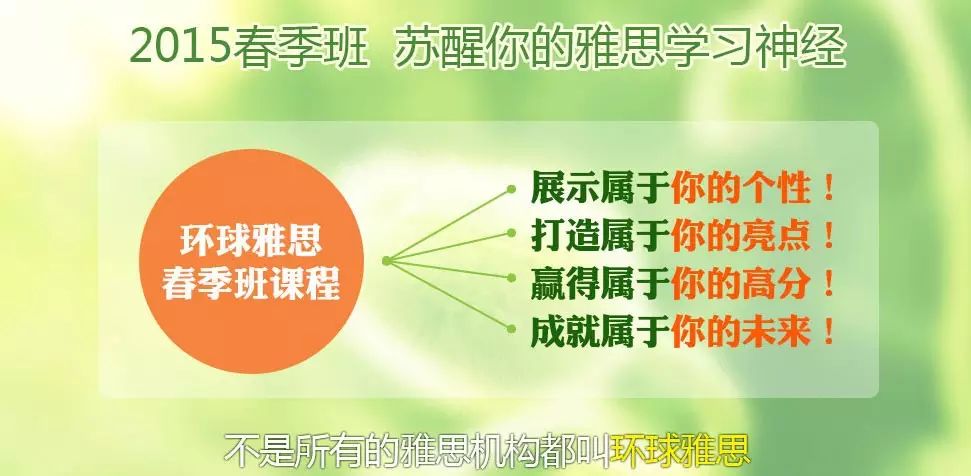 2015春季班 苏醒你的雅思学习神经

环球雅思
春季班课程

展示属于你的个性！
打造属于你的亮点！
赢得属于你的高分！
成就属于你的未来！

不是所有的雅思机构都叫环球雅思